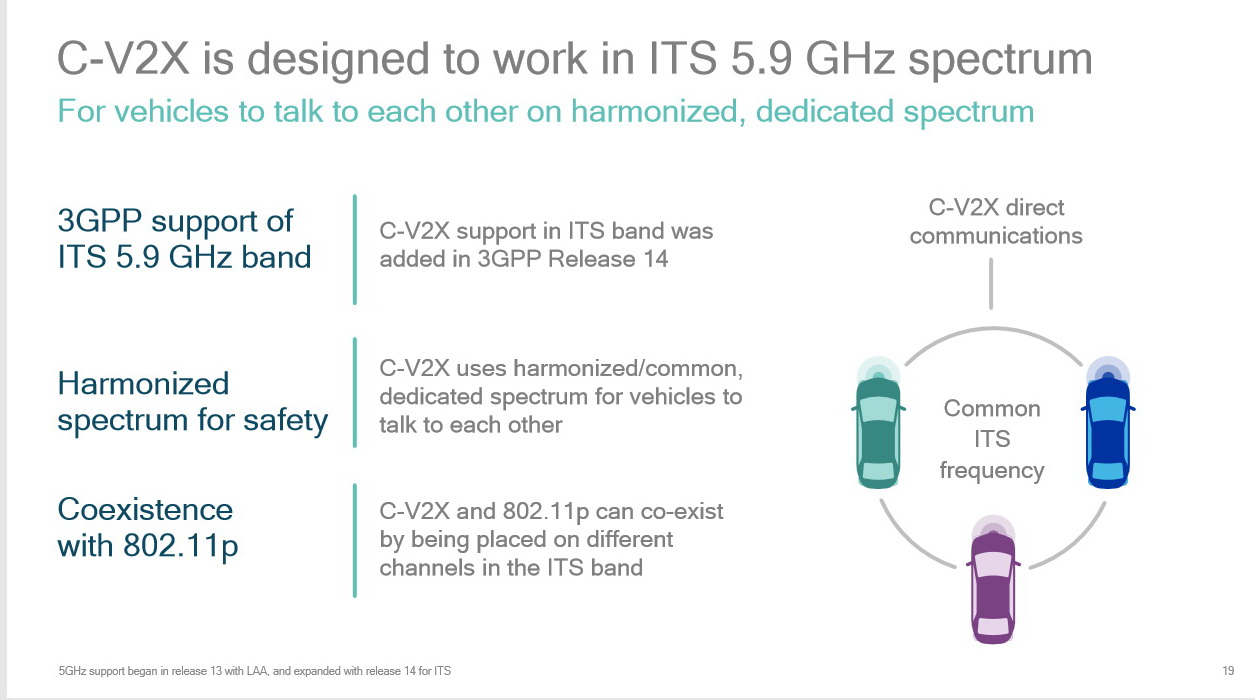 C-V2X is designed to work in ITS 5.9 GHz spectrum

For vehicles to talk to each other on harmonized, dedicated spectrum

3GPP support of ITS 5.9 GHz band

C-V2X support in ITS band was added in 3GPP Release 14

Harmonized spectrum for safety

C-V2X uses harmonized/common, dedicated spectrum for vehicles to talk to each other

Coexistence with 802.11p

C-V2X and 802.11p can co-exist by being placed on different channels in the ITS band

C-V2X direct communications

Common ITS frequency

5GHz support began in release 13 with LAA, and expanded with release 14 for ITS

19